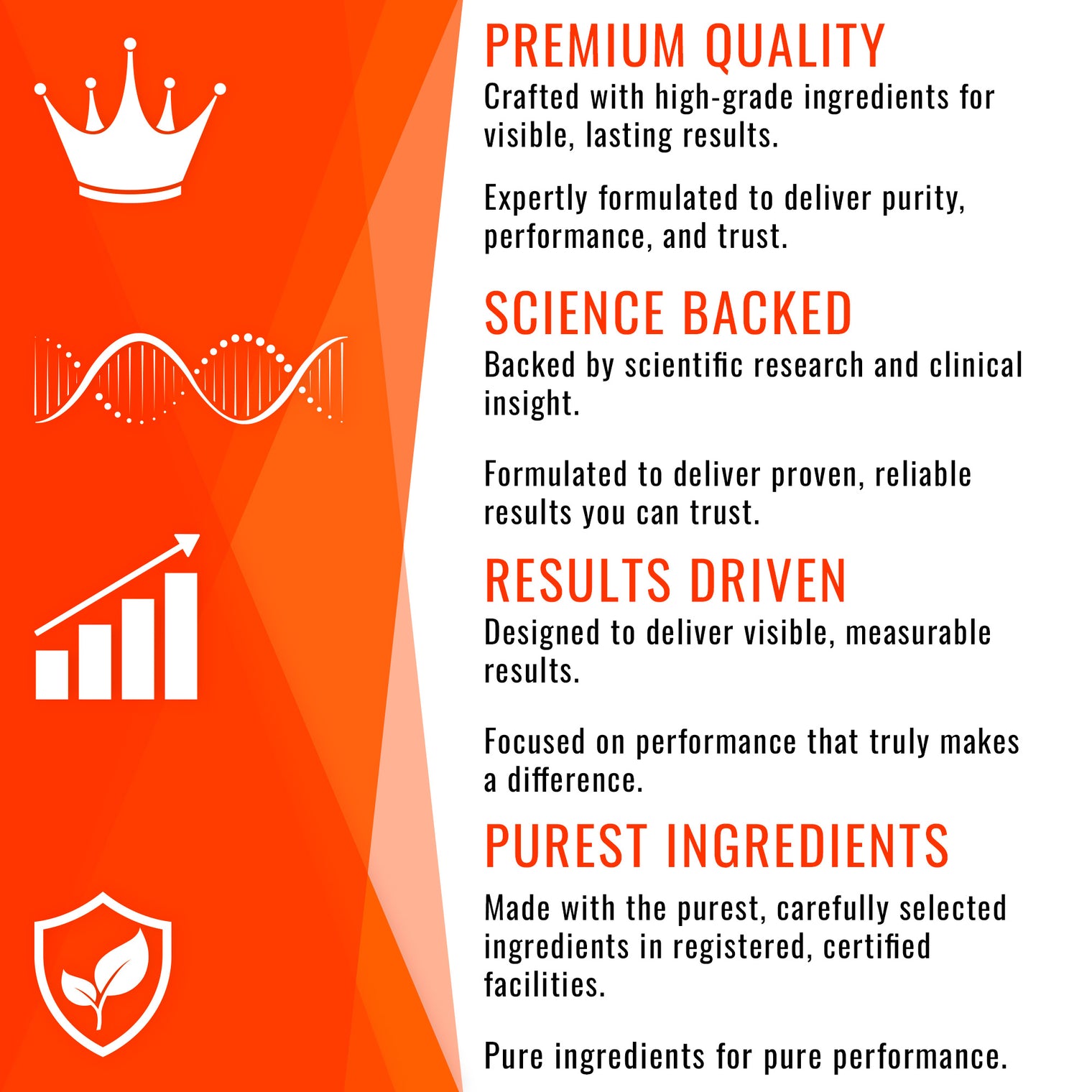 PREMIUM QUALITY
Crafted with high-grade ingredients for visible, lasting results.

Expertly formulated to deliver purity, performance, and trust.

SCIENCE BACKED
Backed by scientific research and clinical insight.

Formulated to deliver proven, reliable results you can trust.

RESULTS DRIVEN
Designed to deliver visible, measurable results.

Focused on performance that truly makes a difference.

PUREST INGREDIENTS
Made with the purest, carefully selected ingredients in registered, certified facilities.

Pure ingredients for pure performance.